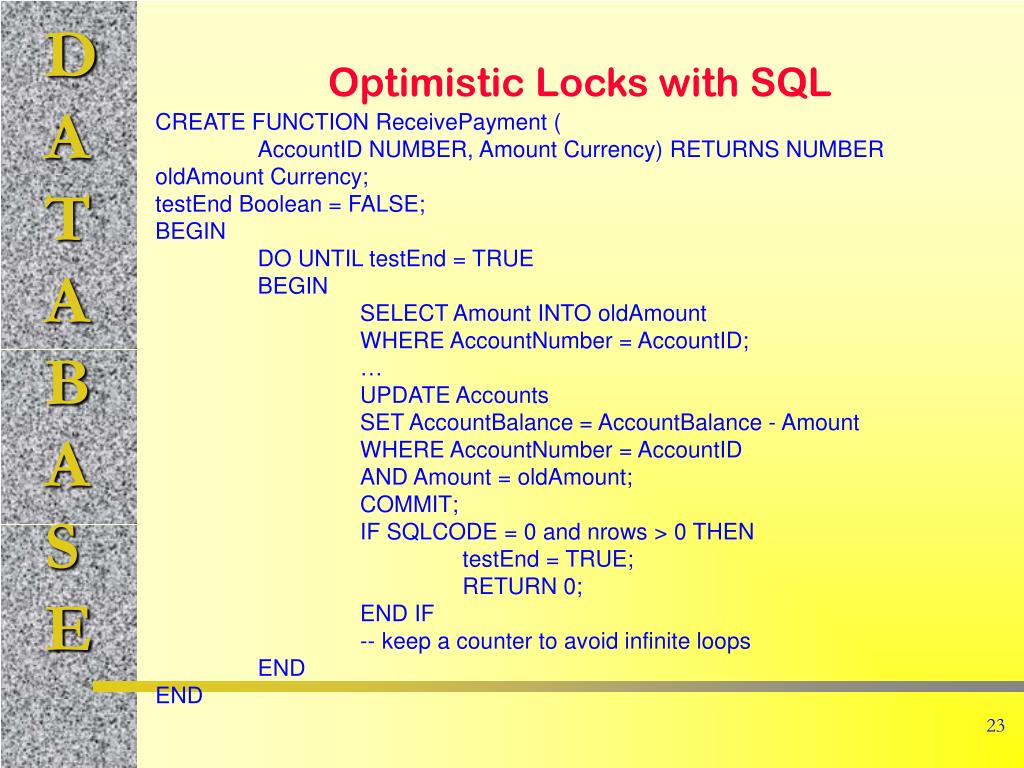 D
A
T
A
B
A
S
E

Optimistic Locks with SQL

CREATE FUNCTION ReceivePayment (
AccountID NUMBER, Amount Currency) RETURNS NUMBER
oldAmount Currency;
testEnd Boolean = FALSE;
BEGIN
DO UNTIL testEnd = TRUE
BEGIN
SELECT Amount INTO oldAmount
WHERE AccountNumber = AccountID;
…
UPDATE Accounts
SET AccountBalance = AccountBalance - Amount
WHERE AccountNumber = AccountID
AND Amount = oldAmount;
COMMIT;
IF SQLCODE = 0 and nrows > 0 THEN
testEnd = TRUE;
RETURN 0;
END IF
-- keep a counter to avoid infinite loops
END
END

23